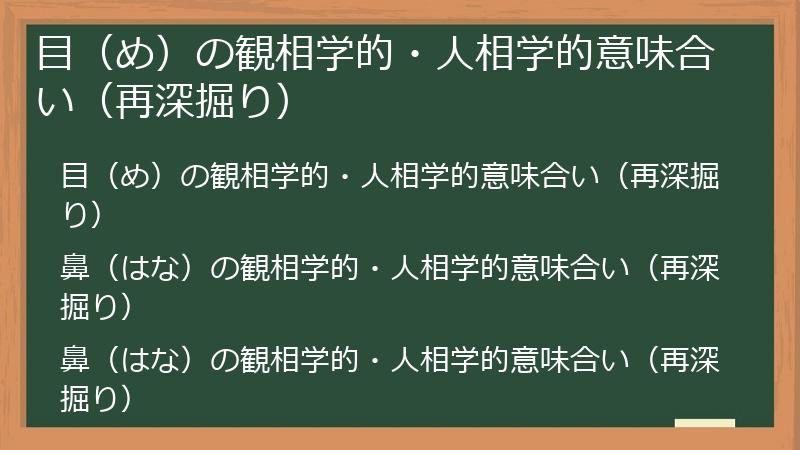 目（め）の観相学的・人相学的意味合い（再深掘り）

目（め）の観相学的・人相学的意味合い（再深掘り）

鼻（はな）の観相学的・人相学的意味合い（再深掘り）

鼻（はな）の観相学的・人相学的意味合い（再深掘り）